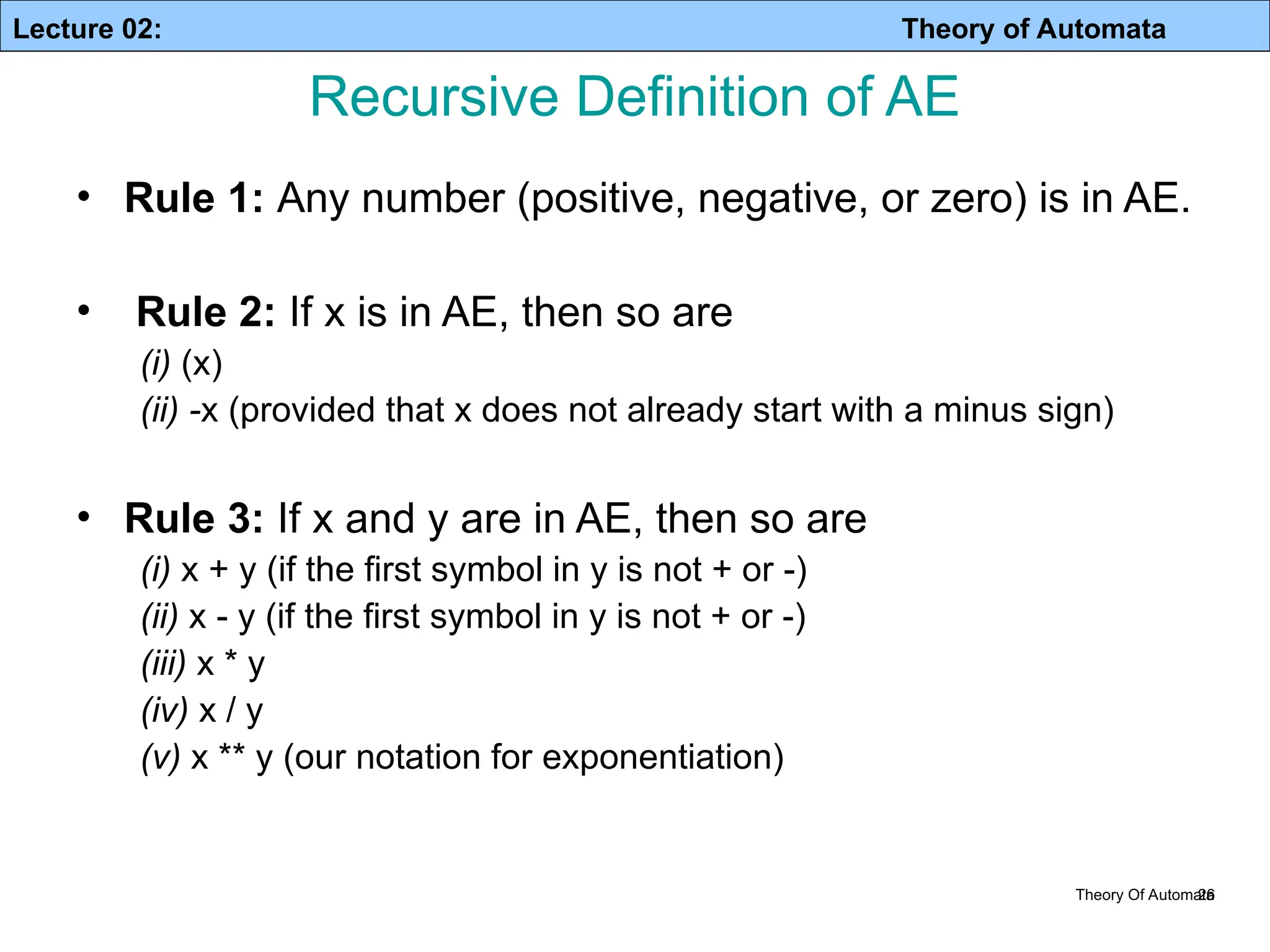 Lecture 02: Theory of Automata

Recursive Definition of AE

• Rule 1: Any number (positive, negative, or zero) is in AE.

• Rule 2: If x is in AE, then so are
(i) (x)
(ii) -x (provided that x does not already start with a minus sign)

• Rule 3: If x and y are in AE, then so are
(i) x + y (if the first symbol in y is not + or -)
(ii) x - y (if the first symbol in y is not + or -)
(iii) x * y
(iv) x / y
(v) x ** y (our notation for exponentiation)

Theory Of Automata 26